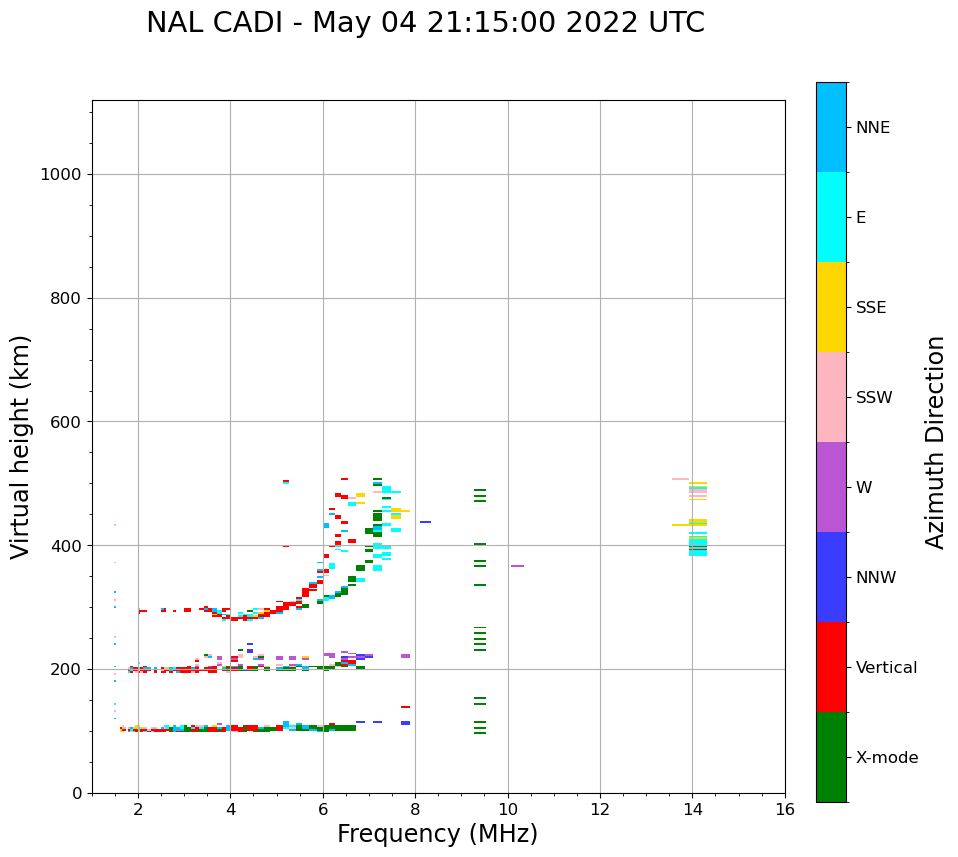 NAL CADI - May 04 21:15:00 2022 UTC

Virtual height (km)

1000
800
600
400
200
0

2
4
6
8
10
12
14
16

Frequency (MHz)

NNE
E
SSE
SSW
W
NNW
Vertical
X-mode

Azimuth Direction